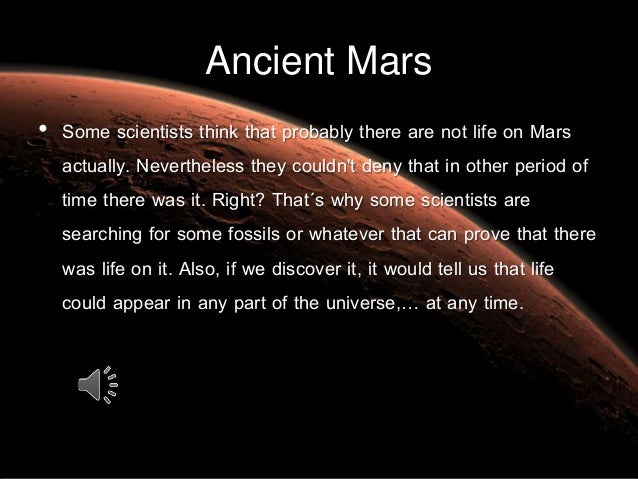 Ancient Mars

• Some scientists think that probably there are not life on Mars actually. Nevertheless they couldn't deny that in other period of time there was it. Right? That´s why some scientists are searching for some fossils or whatever that can prove that there was life on it. Also, if we discover it, it would tell us that life could appear in any part of the universe,… at any time.